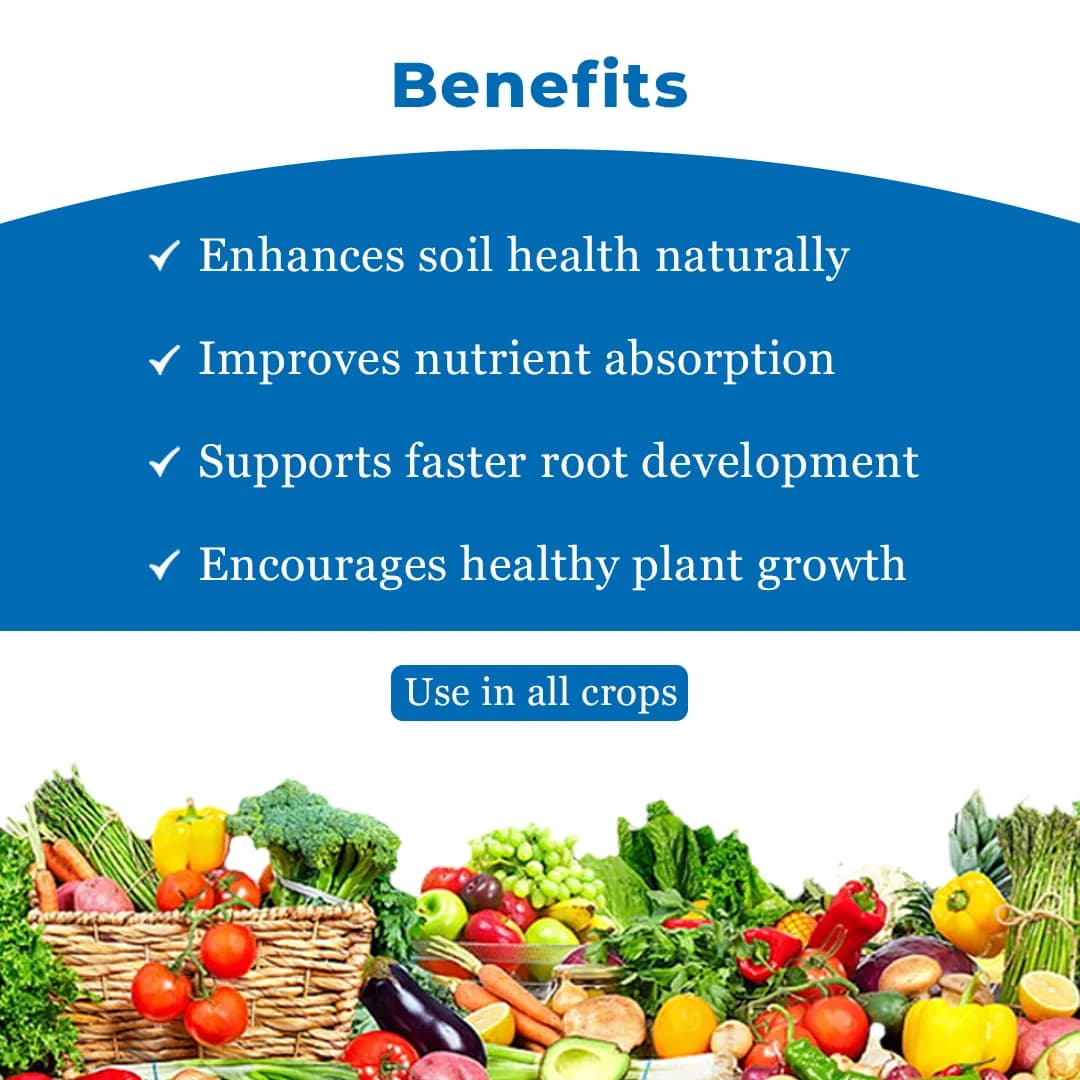 Benefits

✓ Enhances soil health naturally

✓ Improves nutrient absorption

✓ Supports faster root development

✓ Encourages healthy plant growth

Use in all crops